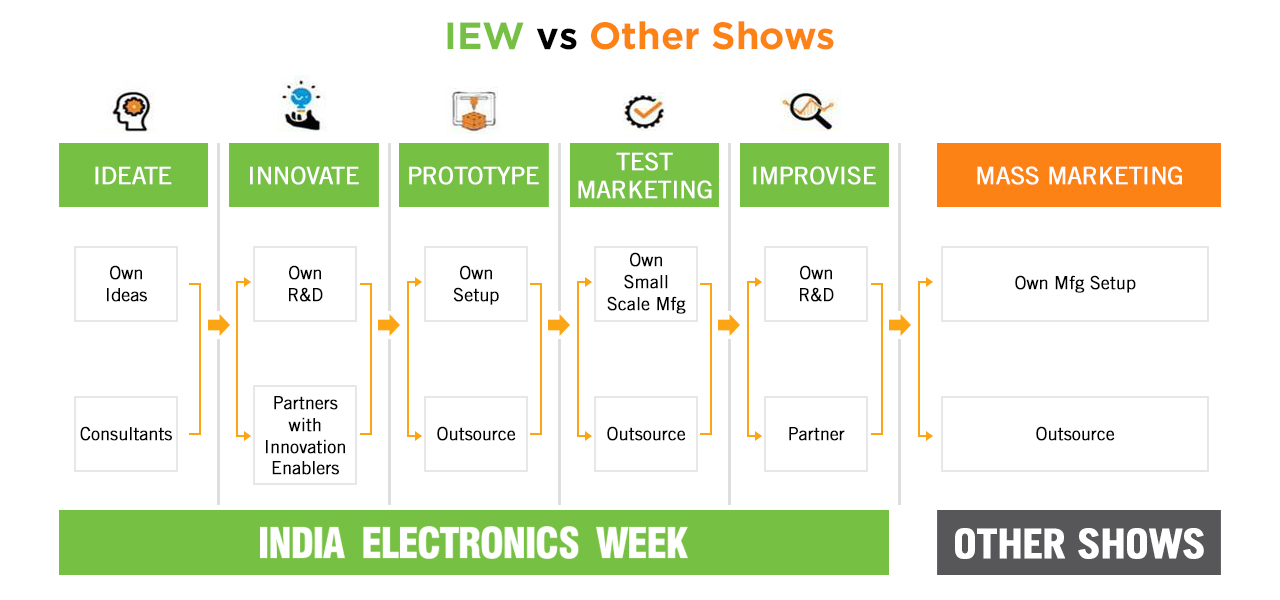 IEW vs Other Shows

IDEATE

Own Ideas

Consultants

INNOVATE

Own R&D

Partners with Innovation Enablers

PROTOTYPE

Own Setup

Outsource

TEST MARKETING

Own Small Scale Mfg

Outsource

IMPROVISE

Own R&D

Partner

MASS MARKETING

Own Mfg Setup

Outsource

INDIA ELECTRONICS WEEK

OTHER SHOWS